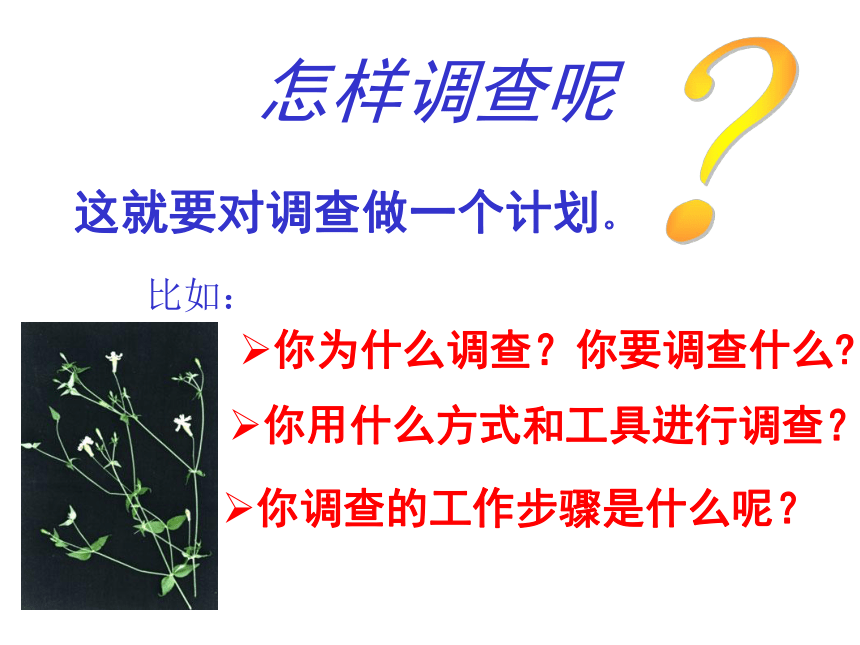 怎样调查呢

?

这就要对调查做一个计划。

比如：

➢你为什么调查？你要调查什么?

➢你用什么方式和工具进行调查？

➢你调查的工作步骤是什么呢？